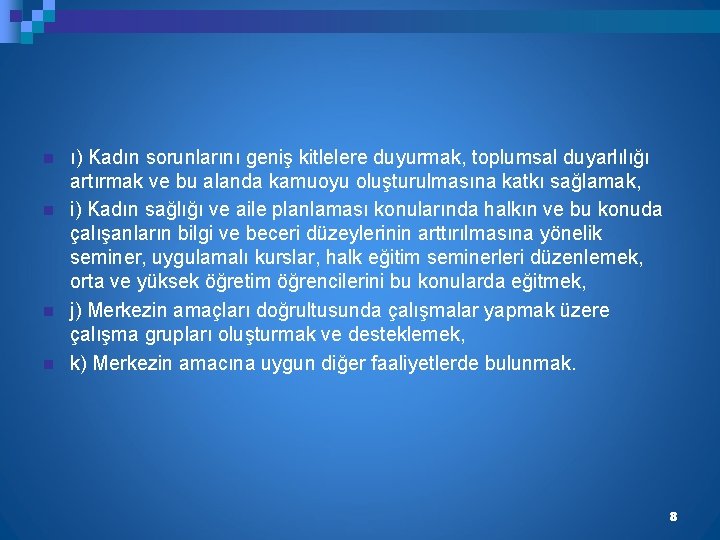 ı) Kadın sorunlarını geniş kitlelere duyurmak, toplumsal duyarlılığı artırmak ve bu alanda kamuoyu oluşturulmasına katkı sağlamak,

i) Kadın sağlığı ve aile planlaması konularında halkın ve bu konuda çalışanların bilgi ve beceri düzeylerinin arttırılmasına yönelik seminer, uygulamalı kurslar, halk eğitim seminerleri düzenlemek, orta ve yüksek öğretim öğrencilerini bu konularda eğitmek,

j) Merkezin amaçları doğrultusunda çalışmalar yapmak üzere çalışma grupları oluşturmak ve desteklemek,

k) Merkezin amacına uygun diğer faaliyetlerde bulunmak.

8